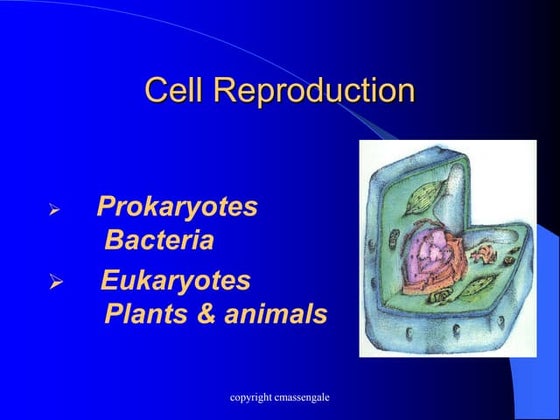 Cell Reproduction

➢ Prokaryotes
Bacteria

➢ Eukaryotes
Plants & animals

copyright cmassengale